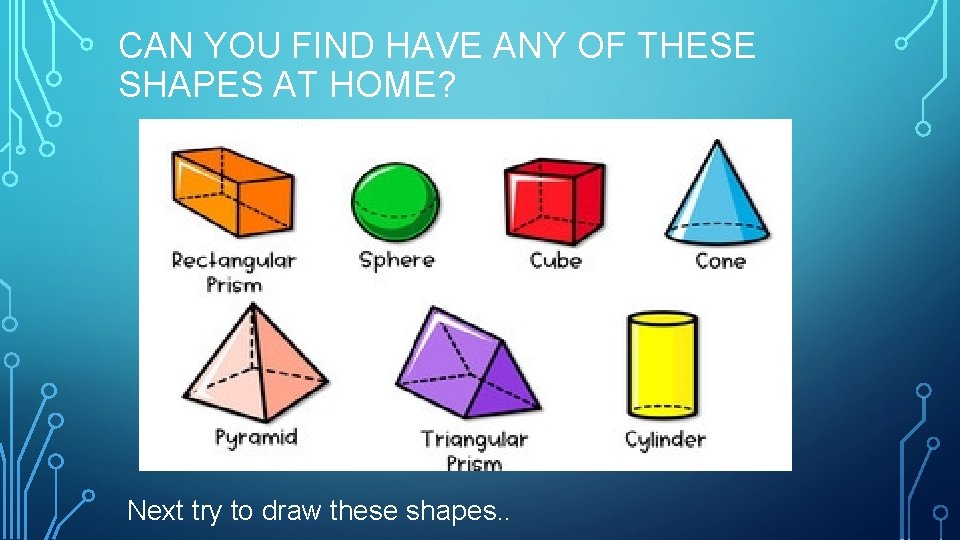 CAN YOU FIND HAVE ANY OF THESE SHAPES AT HOME?

Rectangular Prism

Sphere

Cube

Cone

Pyramid

Triangular Prism

Cylinder

Next try to draw these shapes..